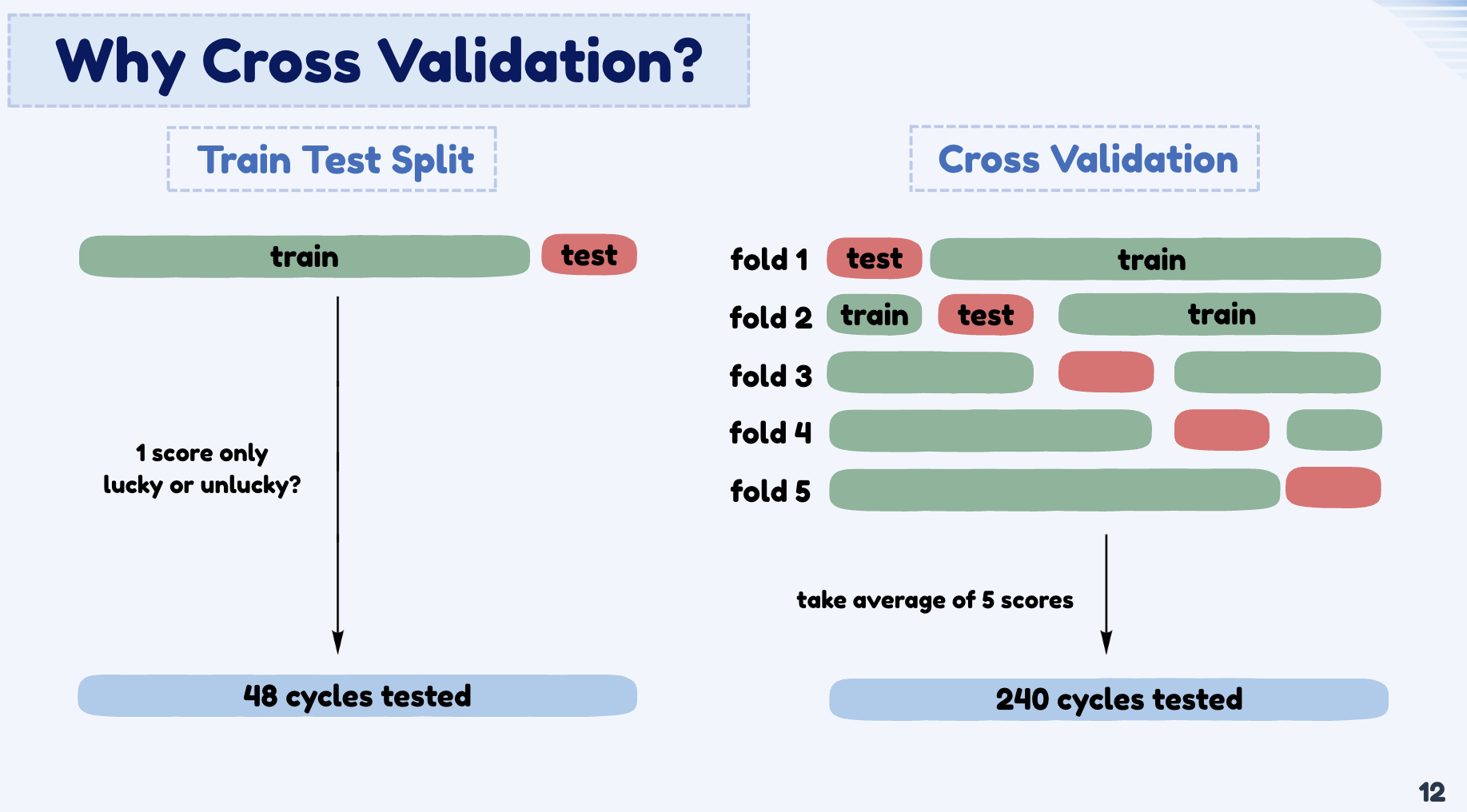 Why Cross Validation?

Train Test Split

train

test

1 score only
lucky or unlucky?

48 cycles tested

Cross Validation

fold 1 test train

fold 2 train test train

fold 3

fold 4

fold 5

take average of 5 scores

240 cycles tested

12